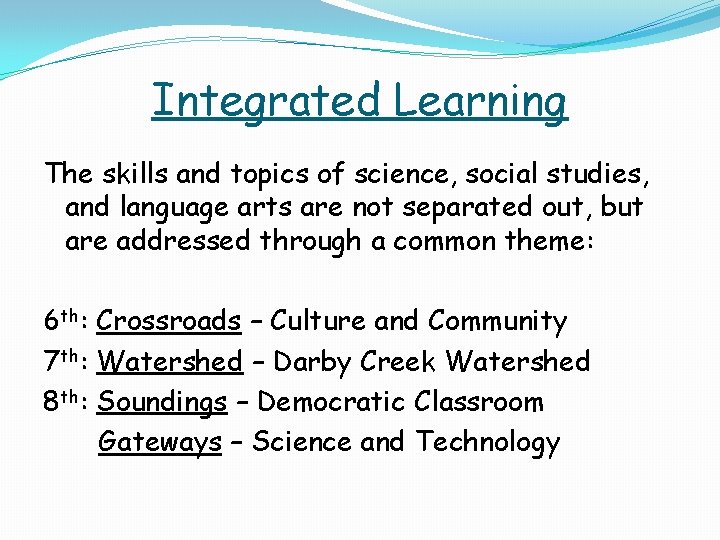 Integrated Learning

The skills and topics of science, social studies, and language arts are not separated out, but are addressed through a common theme:

6th: Crossroads – Culture and Community
7th: Watershed – Darby Creek Watershed
8th: Soundings – Democratic Classroom
Gateways – Science and Technology